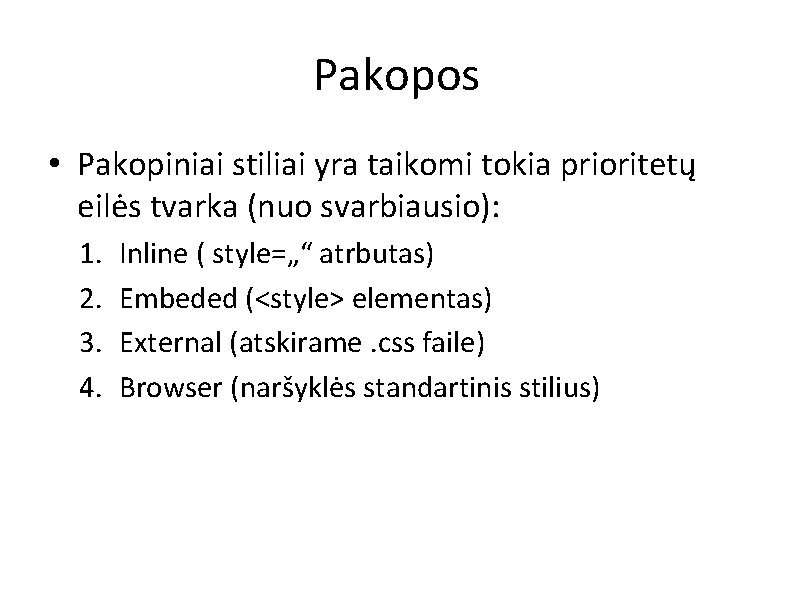 Pakopos

• Pakopiniai stiliai yra taikomi tokia prioritetų eilės tvarka (nuo svarbiausio):

1. Inline ( style=„“ atrbutas)
2. Embeded (<style> elementas)
3. External (atskirame .css faile)
4. Browser (naršyklės standartinis stilius)